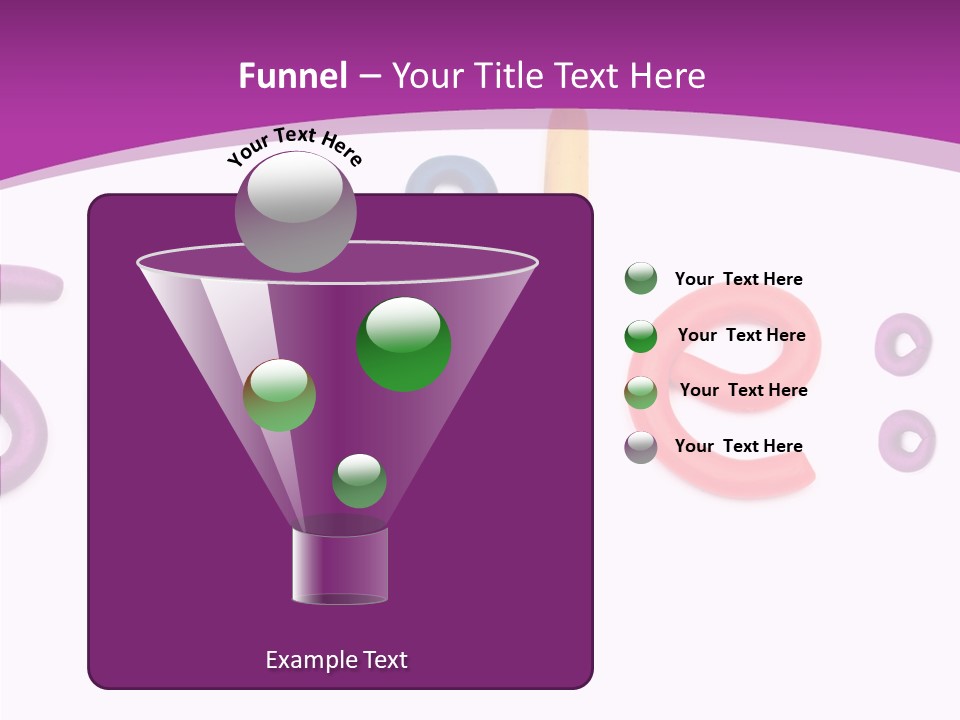 Funnel – Your Title Text Here

Your Text Here

Your Text Here

Your Text Here

Your Text Here

Your Text Here

Example Text